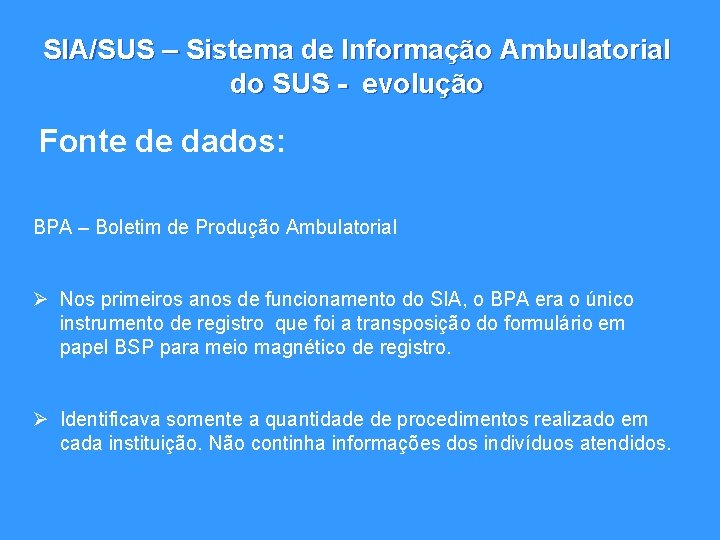 SIA/SUS – Sistema de Informação Ambulatorial do SUS - evolução

Fonte de dados:

BPA – Boletim de Produção Ambulatorial

➢ Nos primeiros anos de funcionamento do SIA, o BPA era o único instrumento de registro que foi a transposição do formulário em papel BSP para meio magnético de registro.

➢ Identificava somente a quantidade de procedimentos realizado em cada instituição. Não continha informações dos indivíduos atendidos.